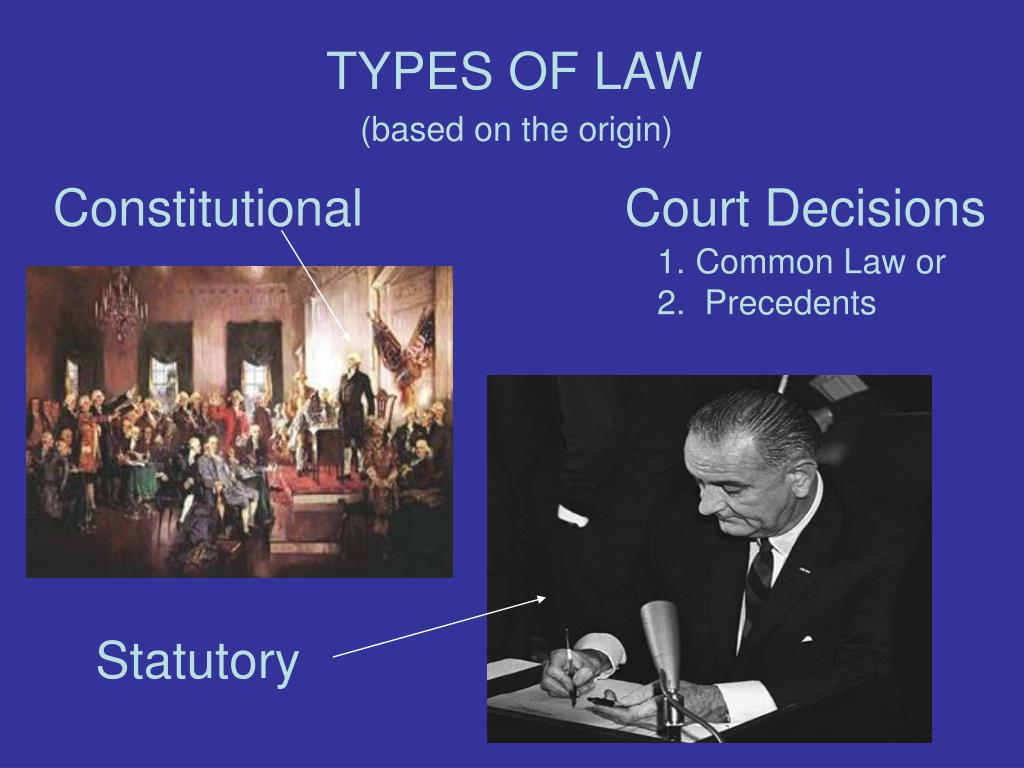 TYPES OF LAW
(based on the origin)

Constitutional

Court Decisions
1. Common Law or
2. Precedents

Statutory